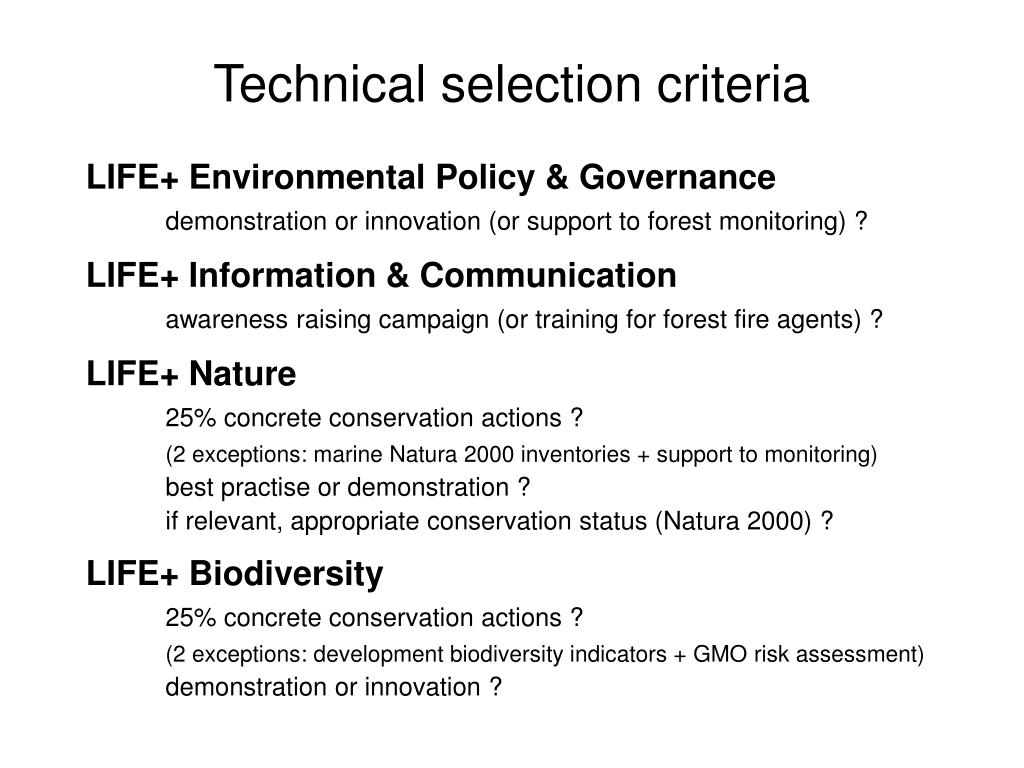 Technical selection criteria

LIFE+ Environmental Policy & Governance

demonstration or innovation (or support to forest monitoring) ?

LIFE+ Information & Communication

awareness raising campaign (or training for forest fire agents) ?

LIFE+ Nature

25% concrete conservation actions ?

(2 exceptions: marine Natura 2000 inventories + support to monitoring)

best practise or demonstration ?

if relevant, appropriate conservation status (Natura 2000) ?

LIFE+ Biodiversity

25% concrete conservation actions ?

(2 exceptions: development biodiversity indicators + GMO risk assessment)

demonstration or innovation ?